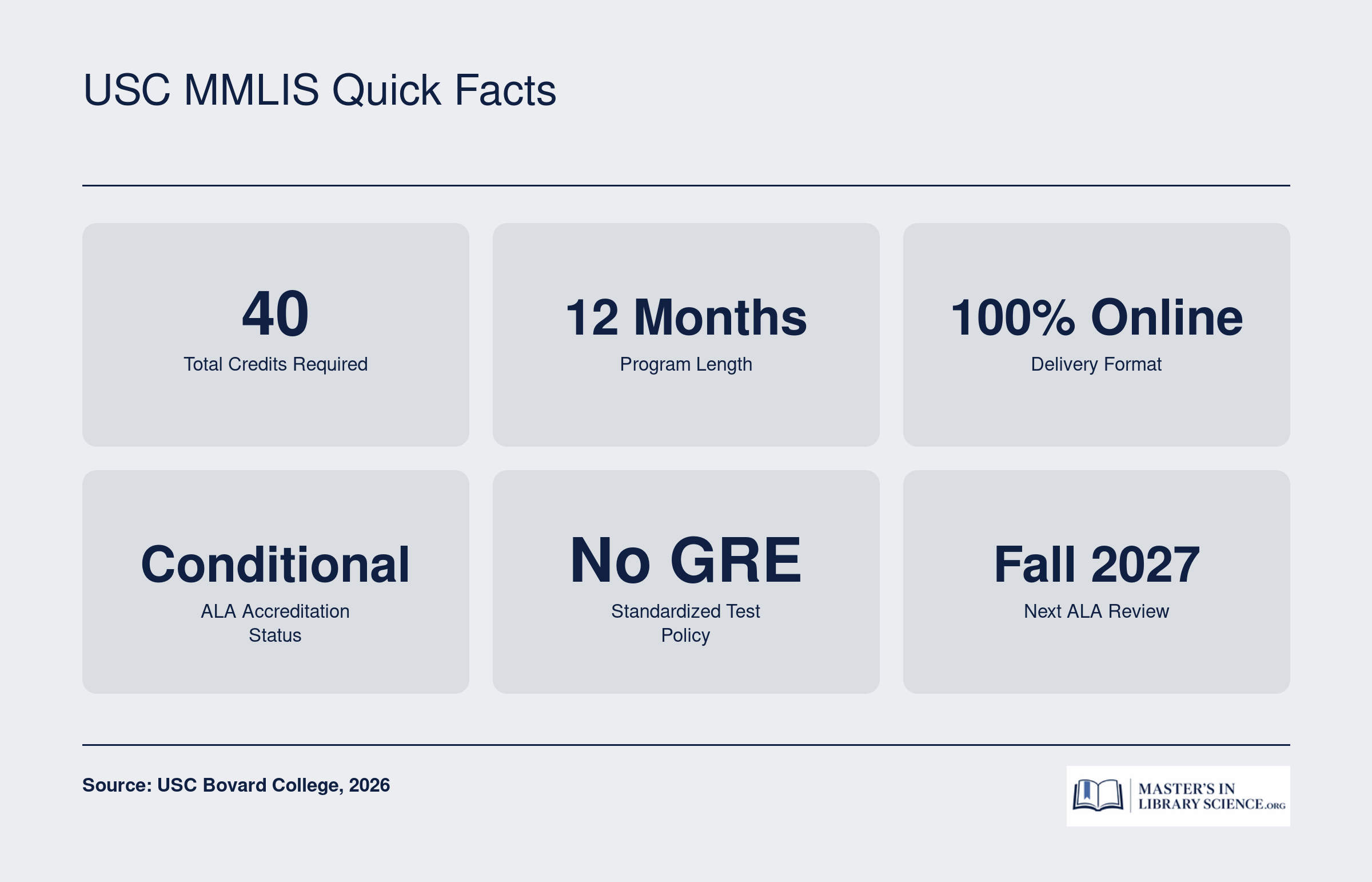 USC MMLIS Quick Facts

40
Total Credits Required

12 Months
Program Length

100% Online
Delivery Format

Conditional
ALA Accreditation Status

No GRE
Standardized Test Policy

Fall 2027
Next ALA Review

Source: USC Bovard College, 2026

MASTER'S IN LIBRARY SCIENCE.ORG